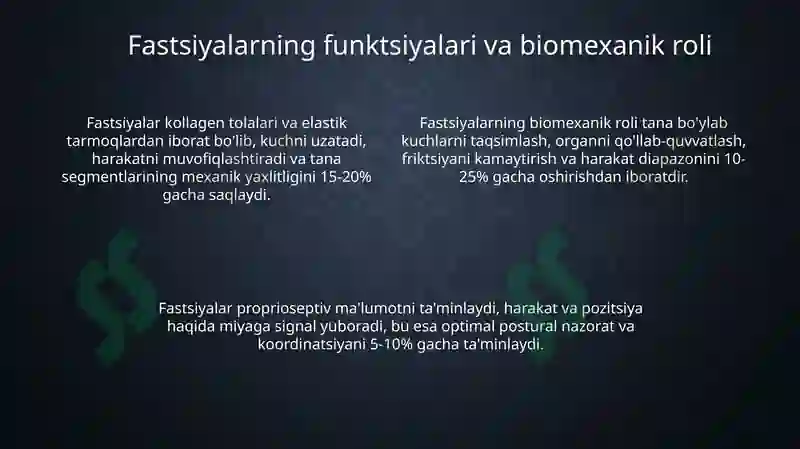 Fastsiyalarning funktsiyalari va biomexanik roli

Fastsiyalar kollagen tolalari va elastik tarmoqlardan iborat bo'lib, kuchni uzatadi, harakatni muvofiqlashtiradi va tana segmentlarining mexanik yaxlitligini 15-20% gacha saqlaydi.

Fastsiyalarning biomexanik roli tana bo'ylab kuchlarni taqsimlash, organni qo'llab-quvvatlash, friktsiyani kamaytirish va harakat diapazonini 10-25% gacha oshirishdan iboratdir.

Fastsiyalar proprioseptiv ma'lumotni ta'minlaydi, harakat va pozitsiya haqida miyaga signal yuboradi, bu esa optimal postural nazorat va koordinatsiyani 5-10% gacha ta'minlaydi.